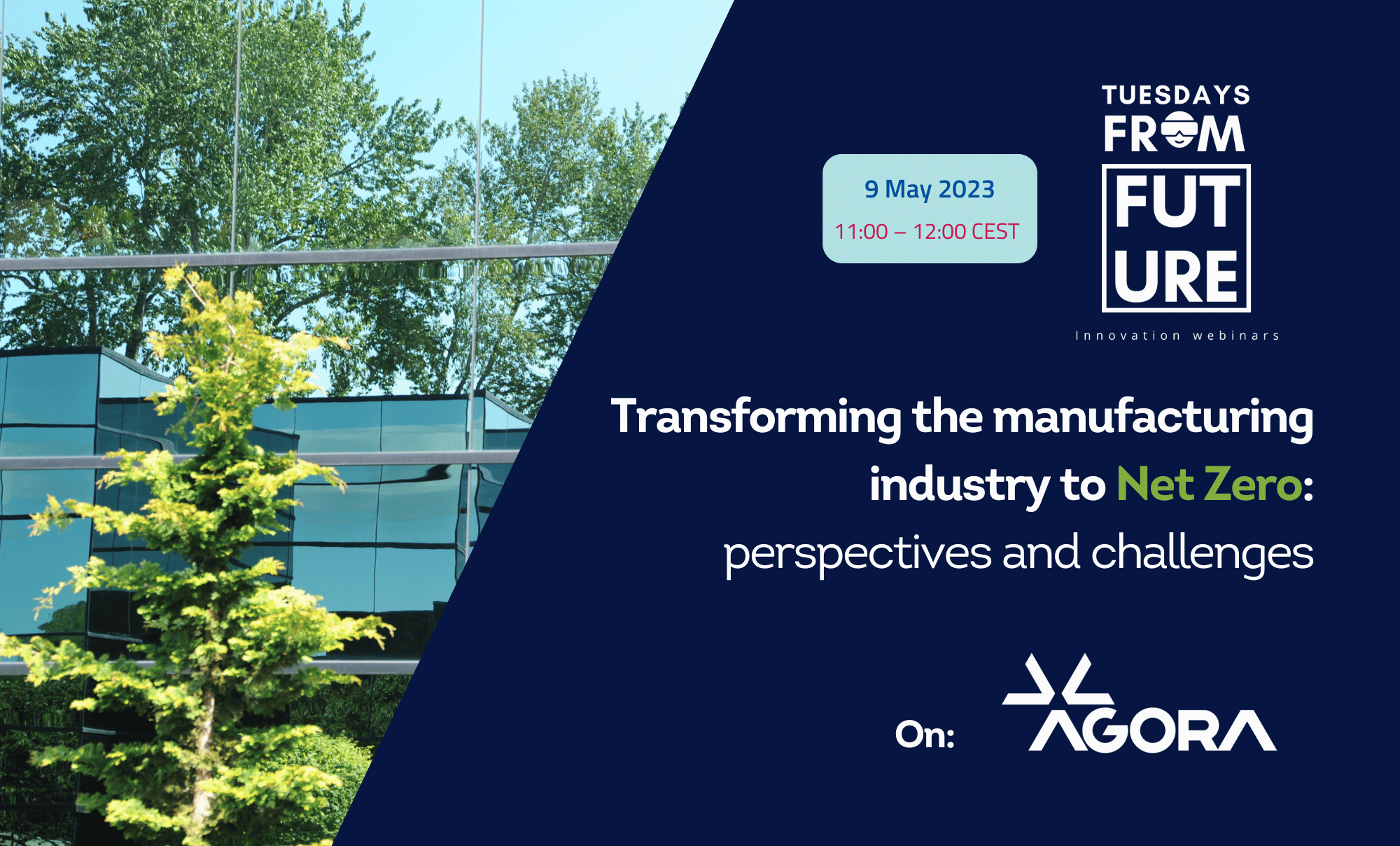 9 May 2023
11:00 – 12:00 CEST

TUESDAYS FROM FUT URE

Innovation webinars

Transforming the manufacturing industry to Net Zero: perspectives and challenges

On: AGORA